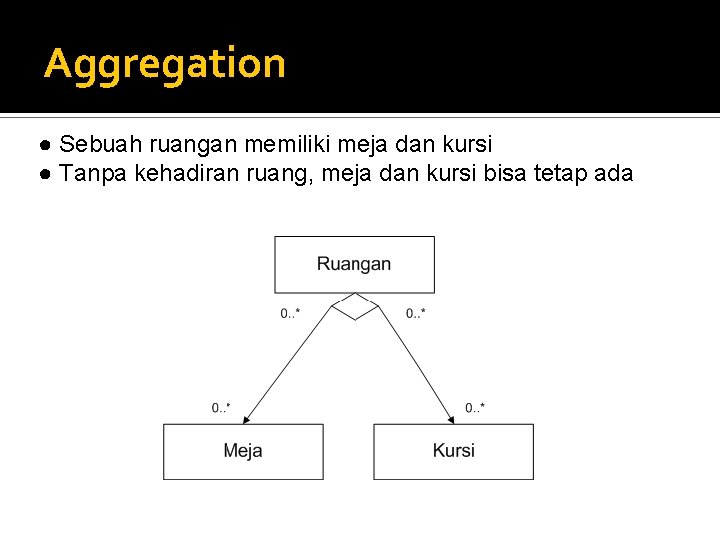 Aggregation

● Sebuah ruangan memiliki meja dan kursi
● Tanpa kehadiran ruang, meja dan kursi bisa tetap ada

Ruangan

0..*

0..*

0..*

0..*

Meja

Kursi